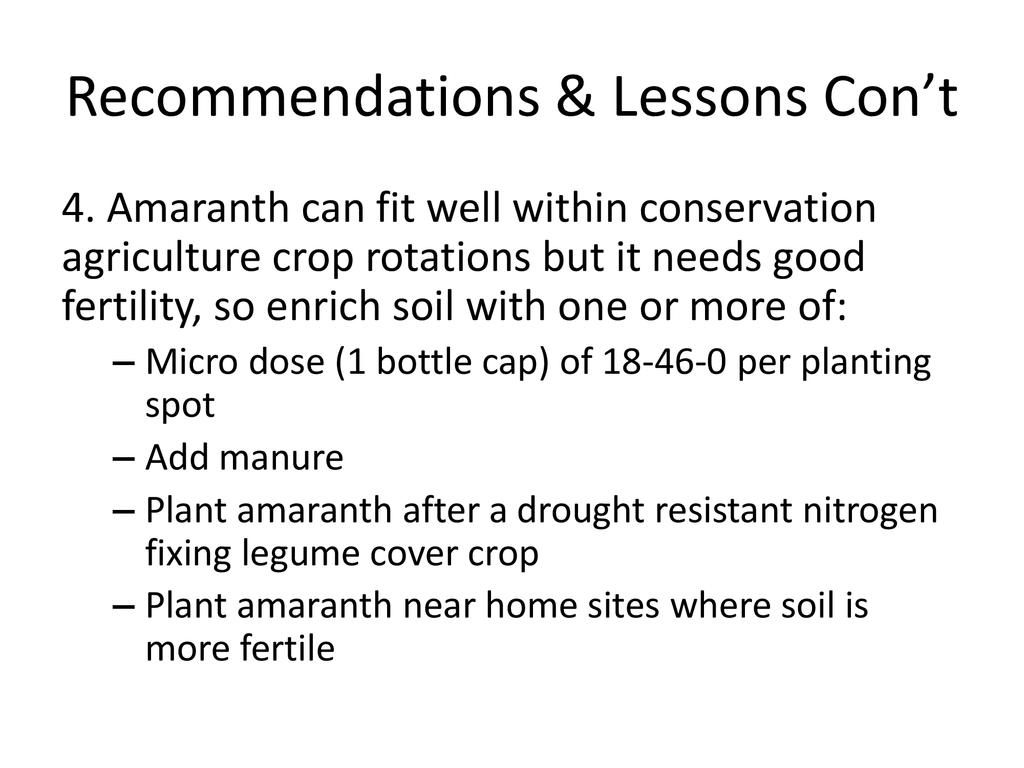 Recommendations & Lessons Con’t

4. Amaranth can fit well within conservation agriculture crop rotations but it needs good fertility, so enrich soil with one or more of:

– Micro dose (1 bottle cap) of 18-46-0 per planting spot
– Add manure
– Plant amaranth after a drought resistant nitrogen fixing legume cover crop
– Plant amaranth near home sites where soil is more fertile